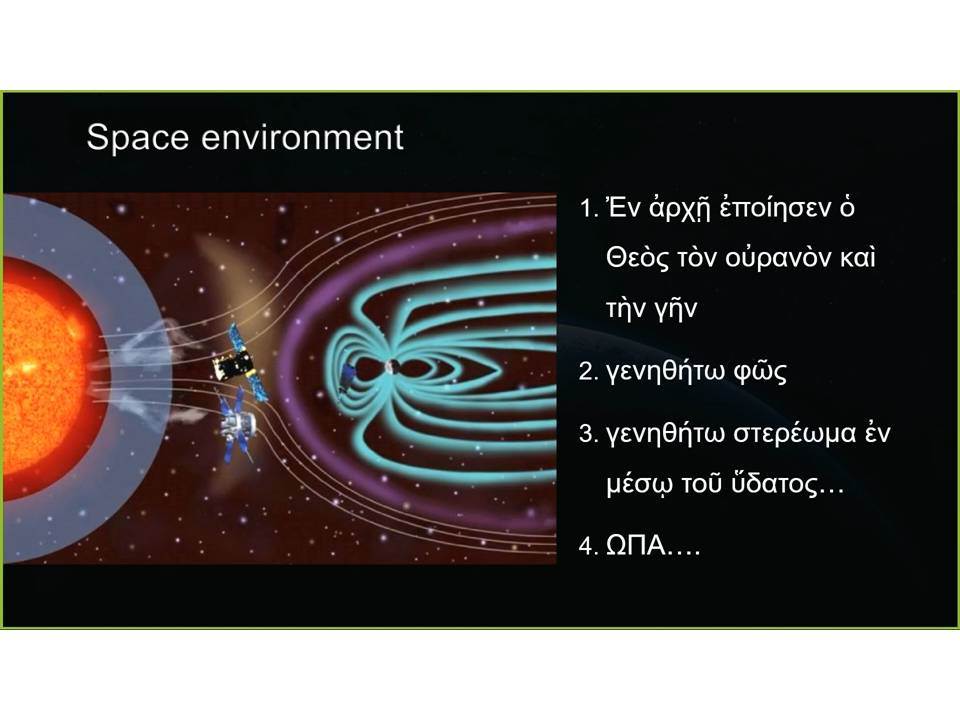 Space environment

1. Ἐν ἀρχῇ ἐποίησεν ὁ Θεὸς τὸν οὐρανὸν καὶ τὴν γῆν

2. γενηθήτω φῶς

3. γενηθήτω στερέωμα ἐν μέσῳ τοῦ ὕδατος…

4. ΩΠΑ….